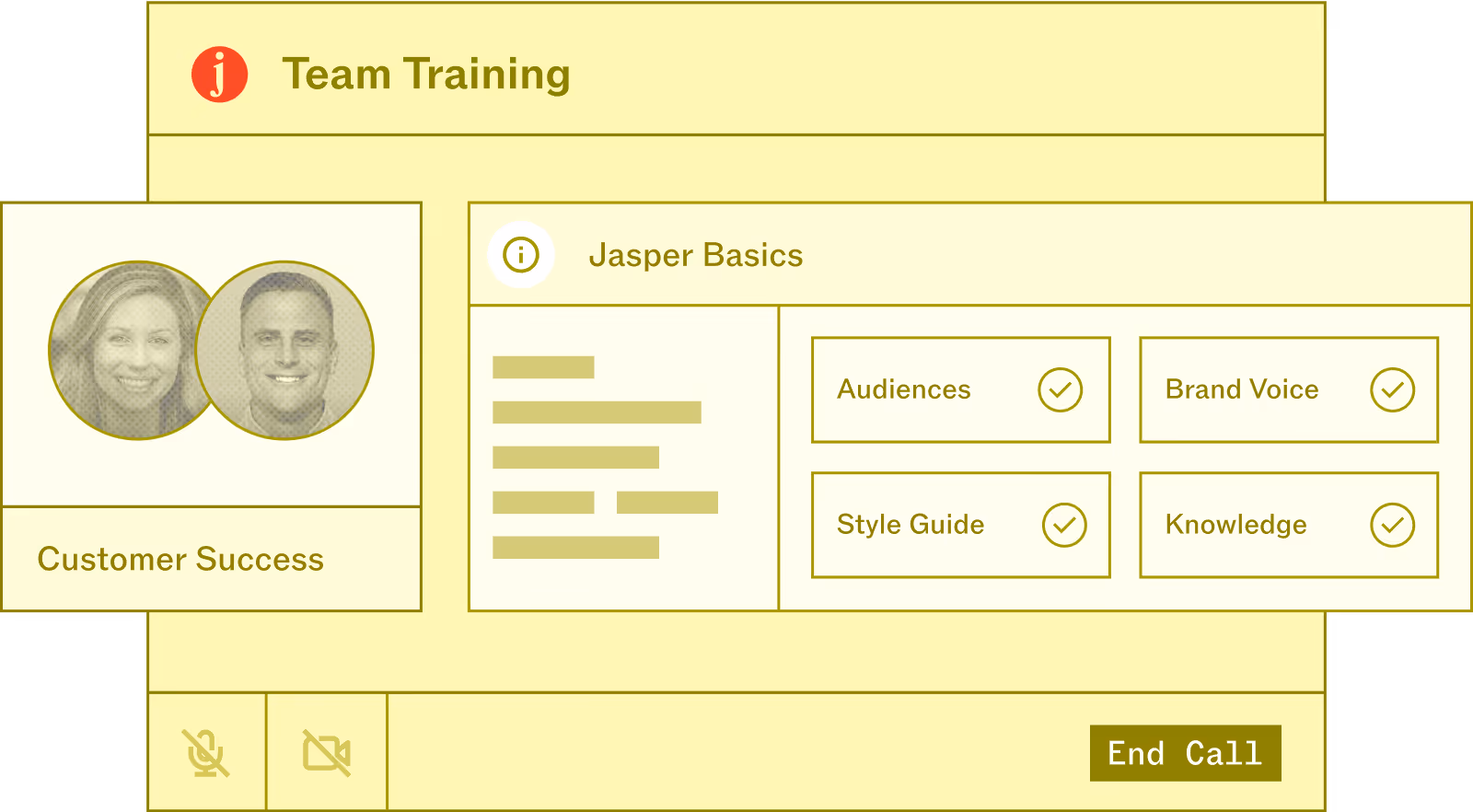 j

Team Training

Customer Success

Jasper Basics

Audiences

Brand Voice

Style Guide

Knowledge

End Call